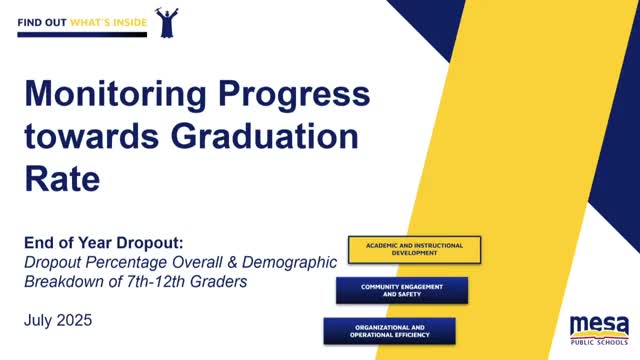 FIND OUT WHAT'S INSIDE

Monitoring Progress towards Graduation Rate

End of Year Dropout:
Dropout Percentage Overall & Demographic Breakdown of 7th-12th Graders

July 2025

ACADEMIC AND INSTRUCTIONAL DEVELOPMENT

COMMUNITY ENGAGEMENT AND SAFETY

ORGANIZATIONAL AND OPERATIONAL EFFICIENCY

mesa
PUBLIC SCHOOLS